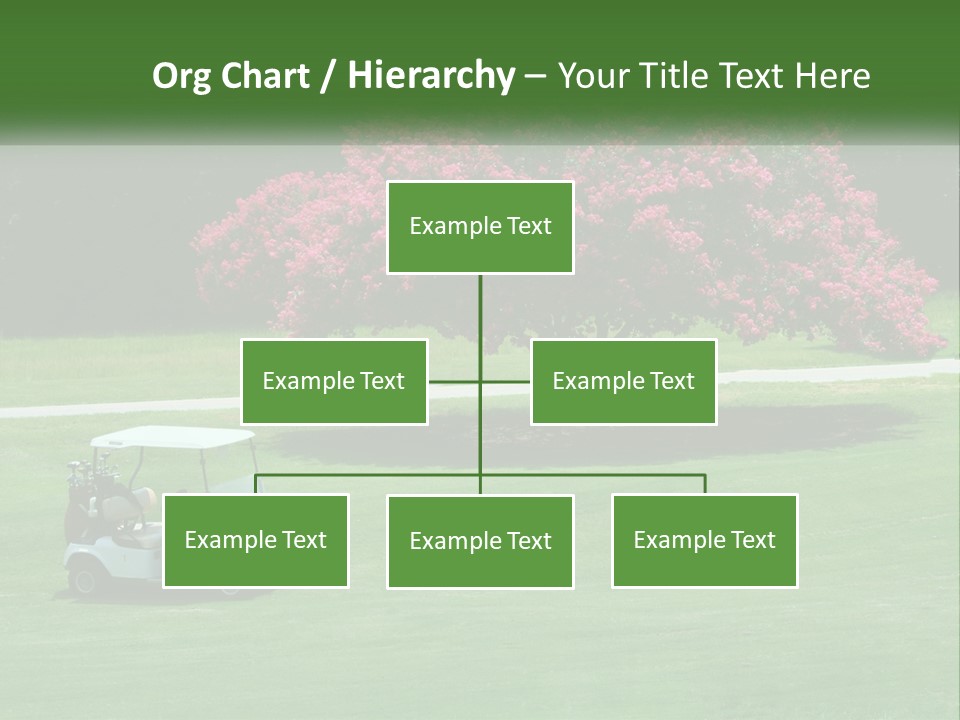 Org Chart / Hierarchy – Your Title Text Here

Example Text

Example Text

Example Text

Example Text

Example Text

Example Text